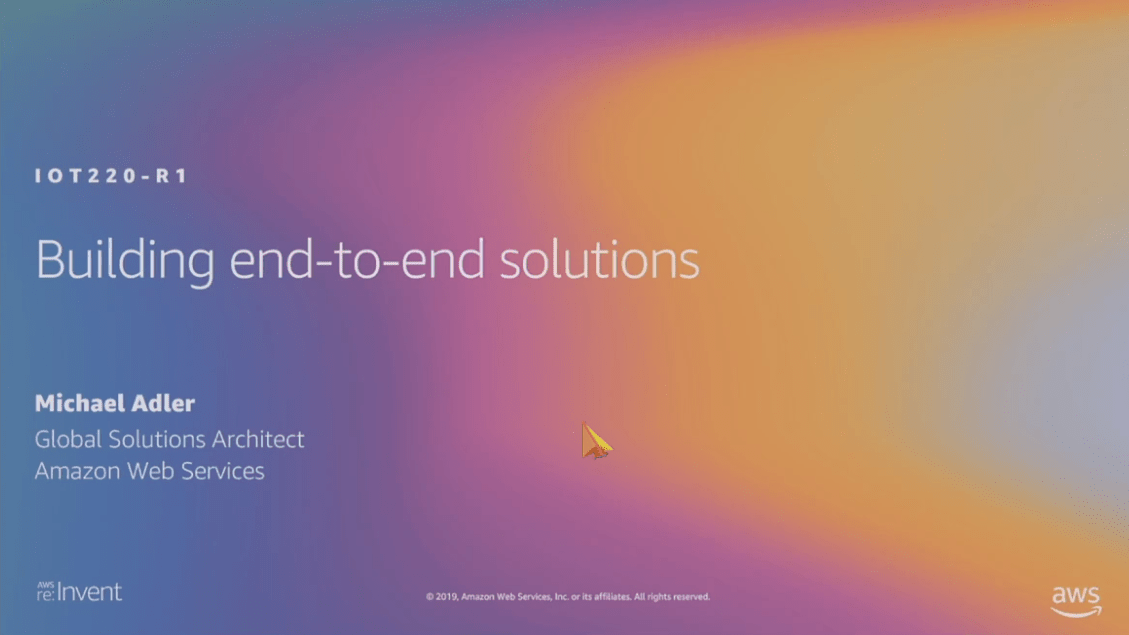 IOT220-R1

Building end-to-end solutions

Michael Adler
Global Solutions Architect
Amazon Web Services

AWS re:Invent

© 2019, Amazon Web Services, Inc. or its affiliates. All rights reserved.

aws